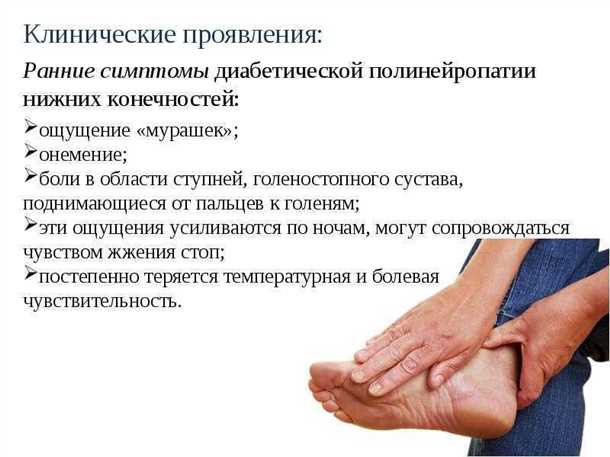 Клинические проявления:

Ранние симптомы диабетической полинейропатии нижних конечностей:

➢ощущение «мурашек»;
➢онемение;
➢боли в области ступней, голеностопного сустава, поднимающиеся от пальцев к голеням;
➢эти ощущения усиливаются по ночам, могут сопровождаться чувством жжения стоп;
➢постепенно теряется температурная и болевая чувствительность.